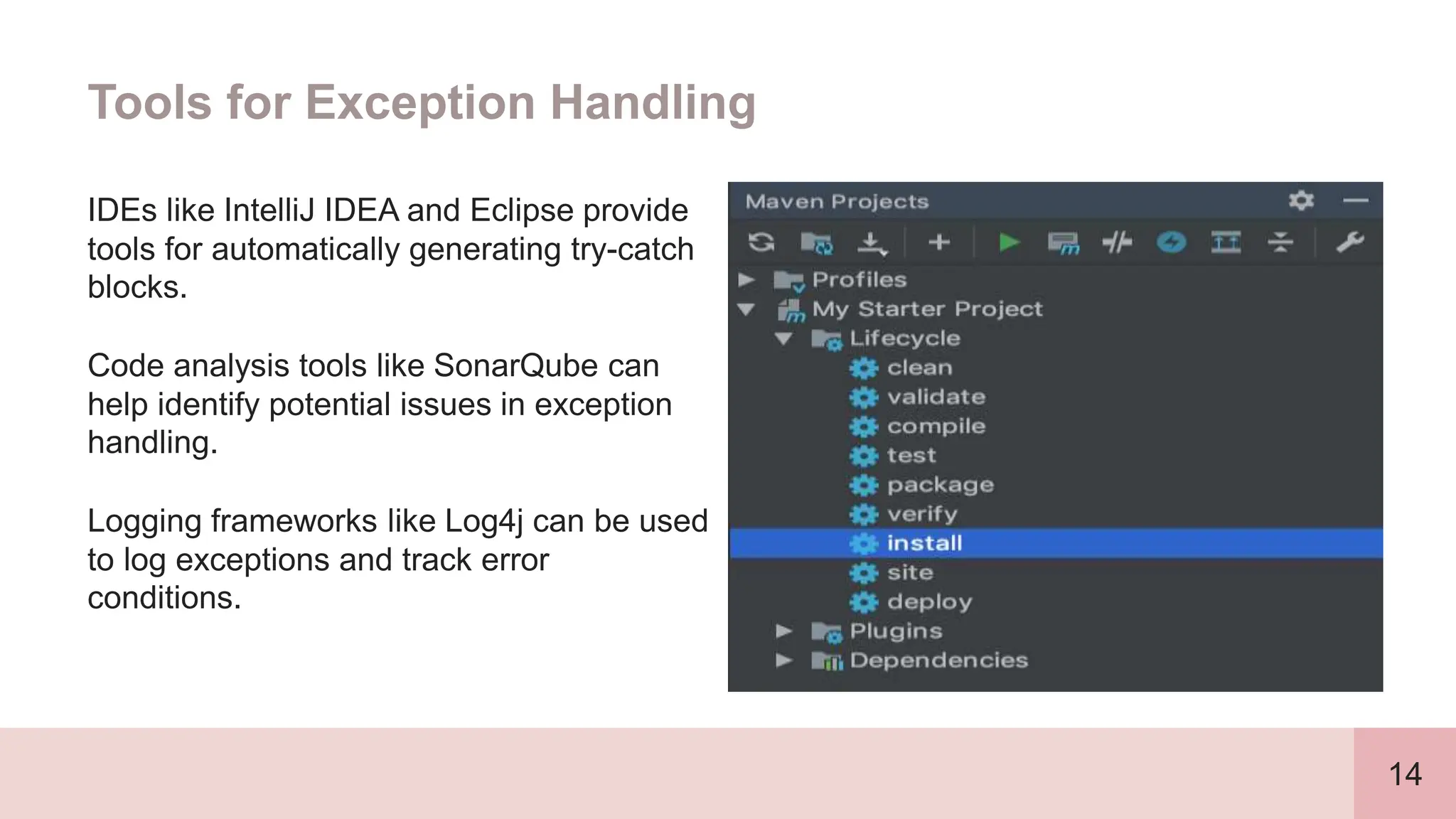 Tools for Exception Handling

IDEs like IntelliJ IDEA and Eclipse provide tools for automatically generating try-catch blocks.

Code analysis tools like SonarQube can help identify potential issues in exception handling.

Logging frameworks like Log4j can be used to log exceptions and track error conditions.

Maven Projects

Profiles
My Starter Project
Lifecycle
clean
validate
compile
test
package
verify
install
site
deploy
Plugins
Dependencies

14